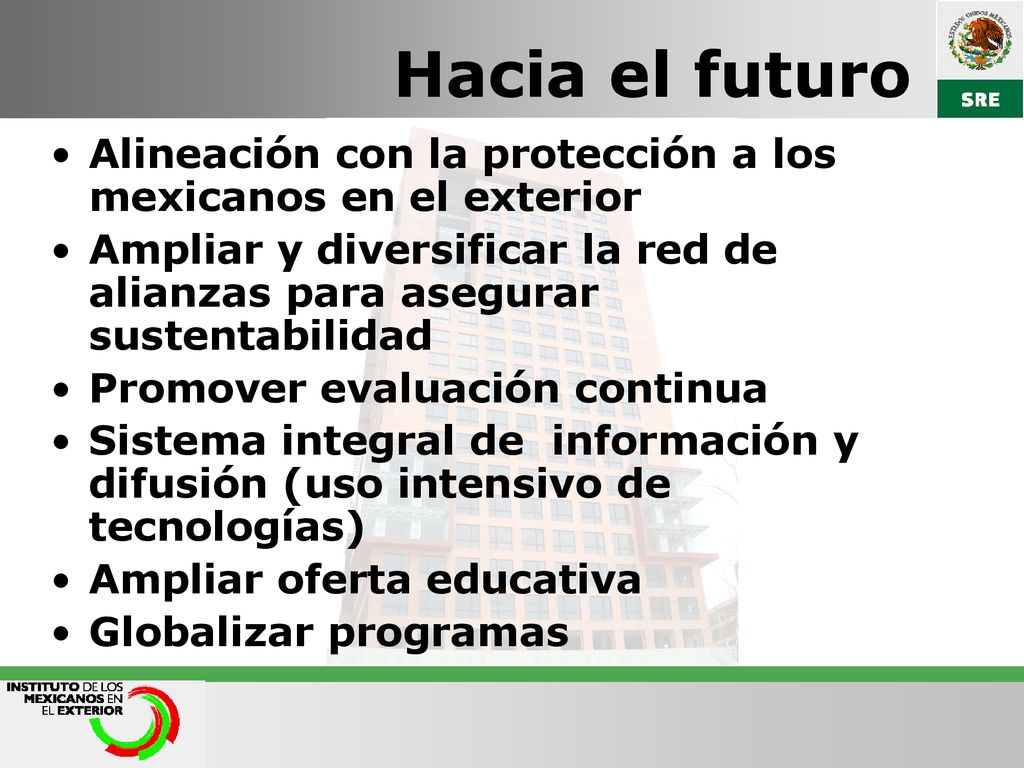 Hacia el futuro

ESTADOS UNIDOS MEXICANOS

SRE

• Alineación con la protección a los mexicanos en el exterior
• Ampliar y diversificar la red de alianzas para asegurar sustentabilidad
• Promover evaluación continua
• Sistema integral de información y difusión (uso intensivo de tecnologías)
• Ampliar oferta educativa
• Globalizar programas

INSTITUTO DE LOS MEXICANOS EN EL EXTERIOR